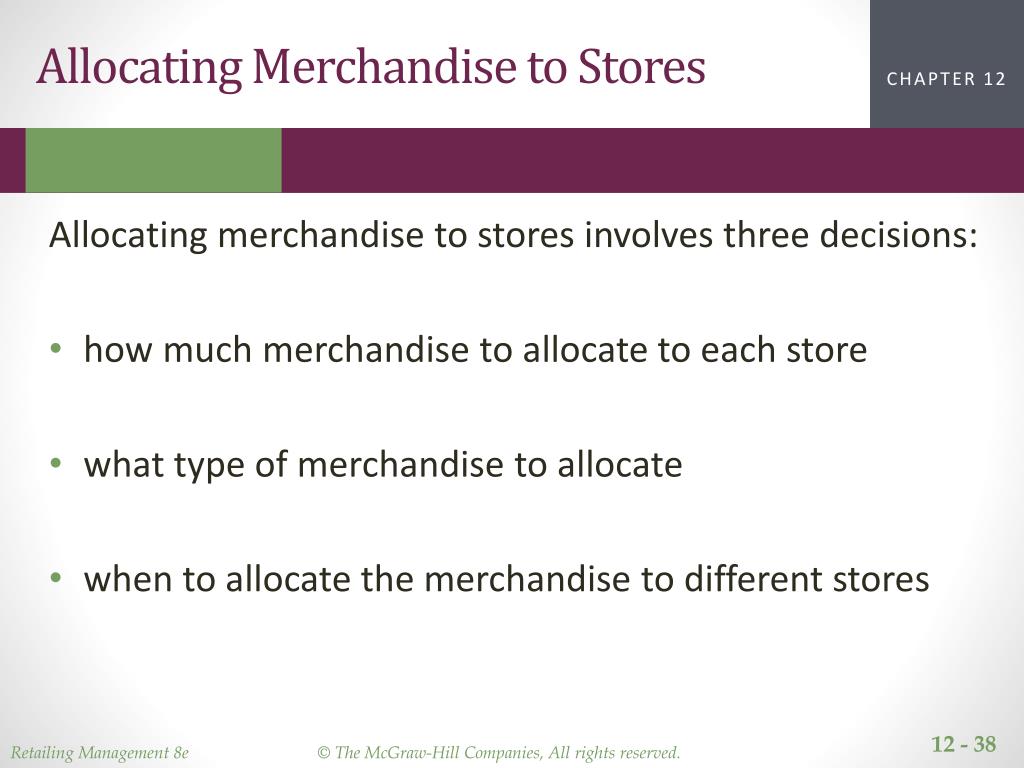 Allocating Merchandise to Stores

CHAPTER 12

Allocating merchandise to stores involves three decisions:

• how much merchandise to allocate to each store

• what type of merchandise to allocate

• when to allocate the merchandise to different stores

Retailing Management 8e

© The McGraw-Hill Companies, All rights reserved.

12 - 38